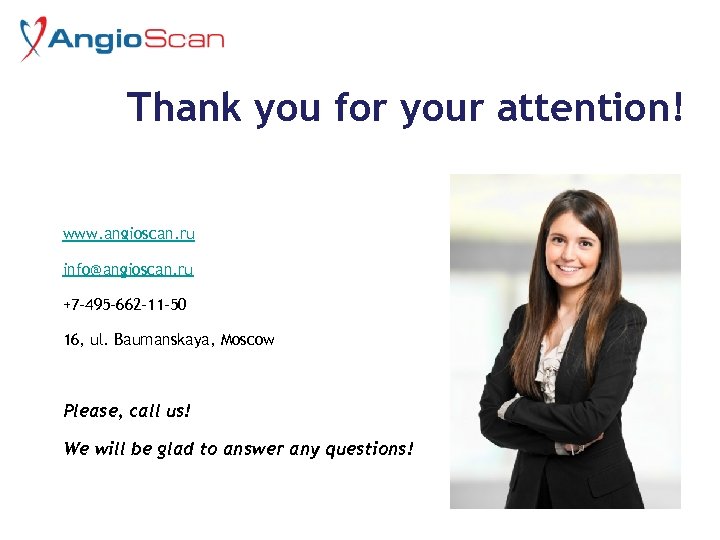 AngioScan

Thank you for your attention!

www.angioscan.ru

info@angioscan.ru

+7-495-662-11-50

16, ul. Baumanskaya, Moscow

Please, call us!

We will be glad to answer any questions!